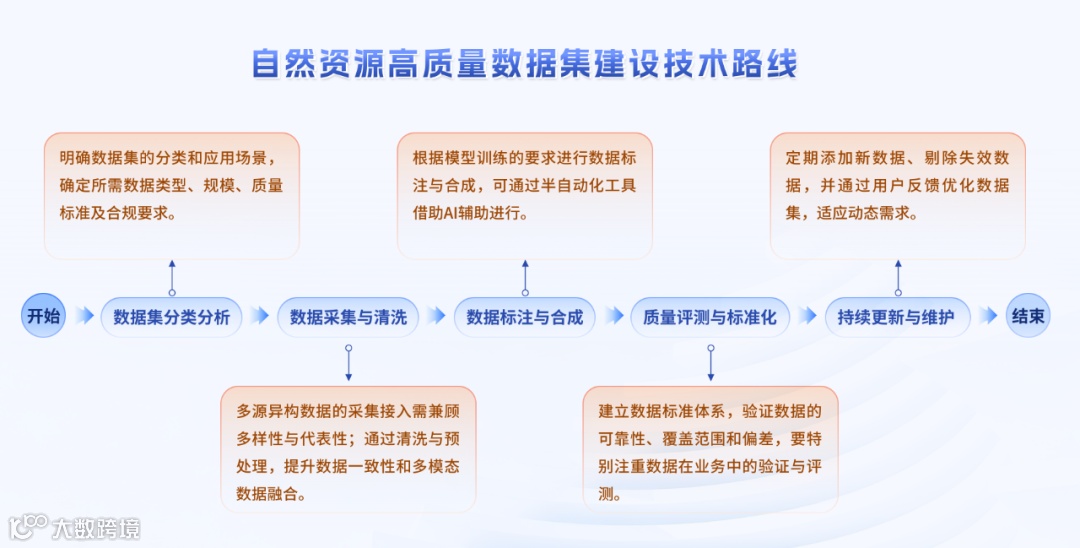 自然资源高质量数据集建设技术路线

明确数据集的分类和应用场景，确定所需数据类型、规模、质量标准及合规要求。

根据模型训练的要求进行数据标注与合成，可通过半自动化工具借助AI辅助进行。

定期添加新数据、剔除失效数据，并通过用户反馈优化数据集，适应动态需求。

开始

数据集分类分析

数据采集与清洗

数据标注与合成

质量评测与标准化

持续更新与维护

结束

多源异构数据的采集接入需兼顾多样性与代表性；通过清洗与预处理，提升数据一致性和多模态数据融合。

建立数据标准体系，验证数据的可靠性、覆盖范围和偏差，要特别注重数据在业务中的验证与评测。

大数跨境